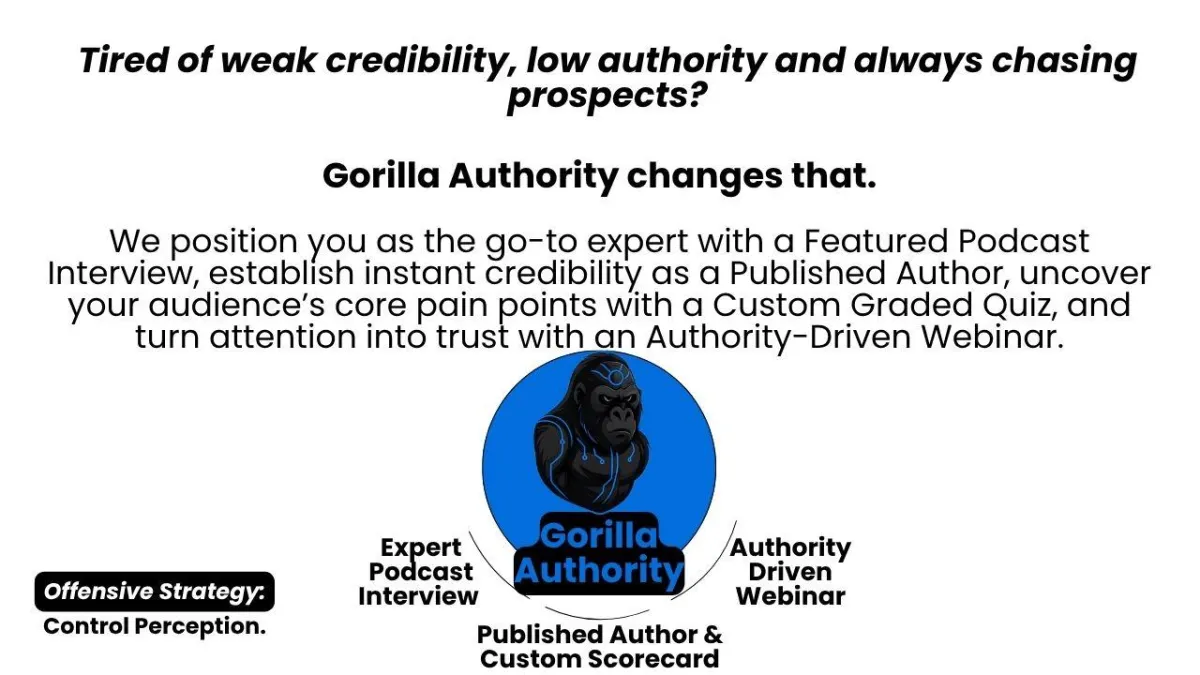 Tired of weak credibility, low authority and always chasing prospects?

Gorilla Authority changes that.

We position you as the go-to expert with a Featured Podcast Interview, establish instant credibility as a Published Author, uncover your audience's core pain points with a Custom Graded Quiz, and turn attention into trust with an Authority-Driven Webinar.

Gorilla Authority

Expert Podcast Interview

Authority Driven Webinar

Published Author & Custom Scorecard

Offensive Strategy:
Control Perception.